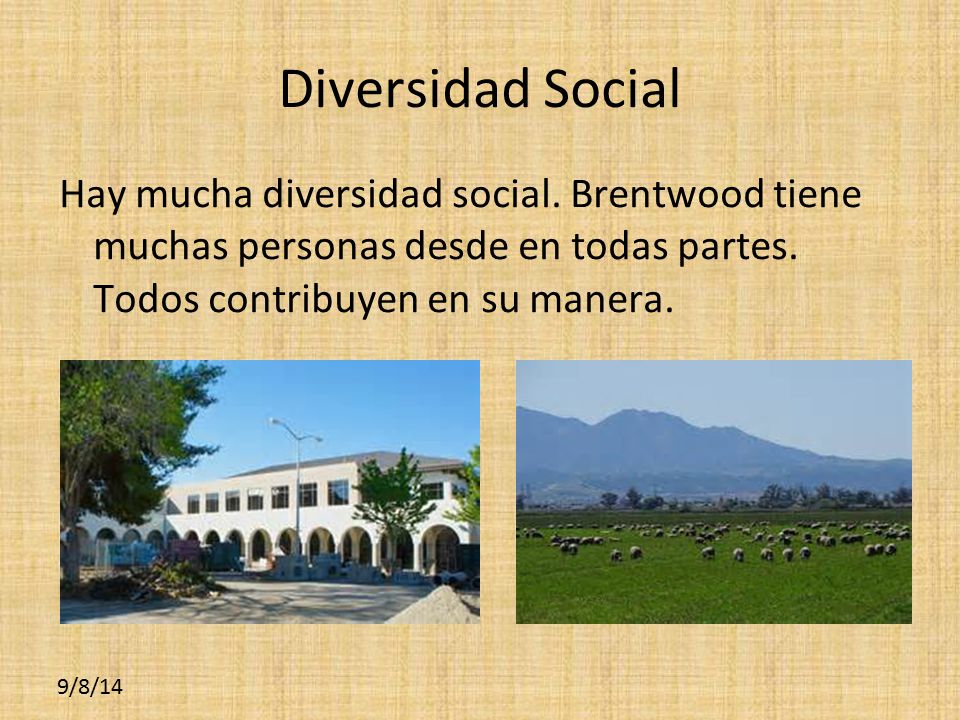 Diversidad Social

Hay mucha diversidad social. Brentwood tiene muchas personas desde en todas partes. Todos contribuyen en su manera.

9/8/14